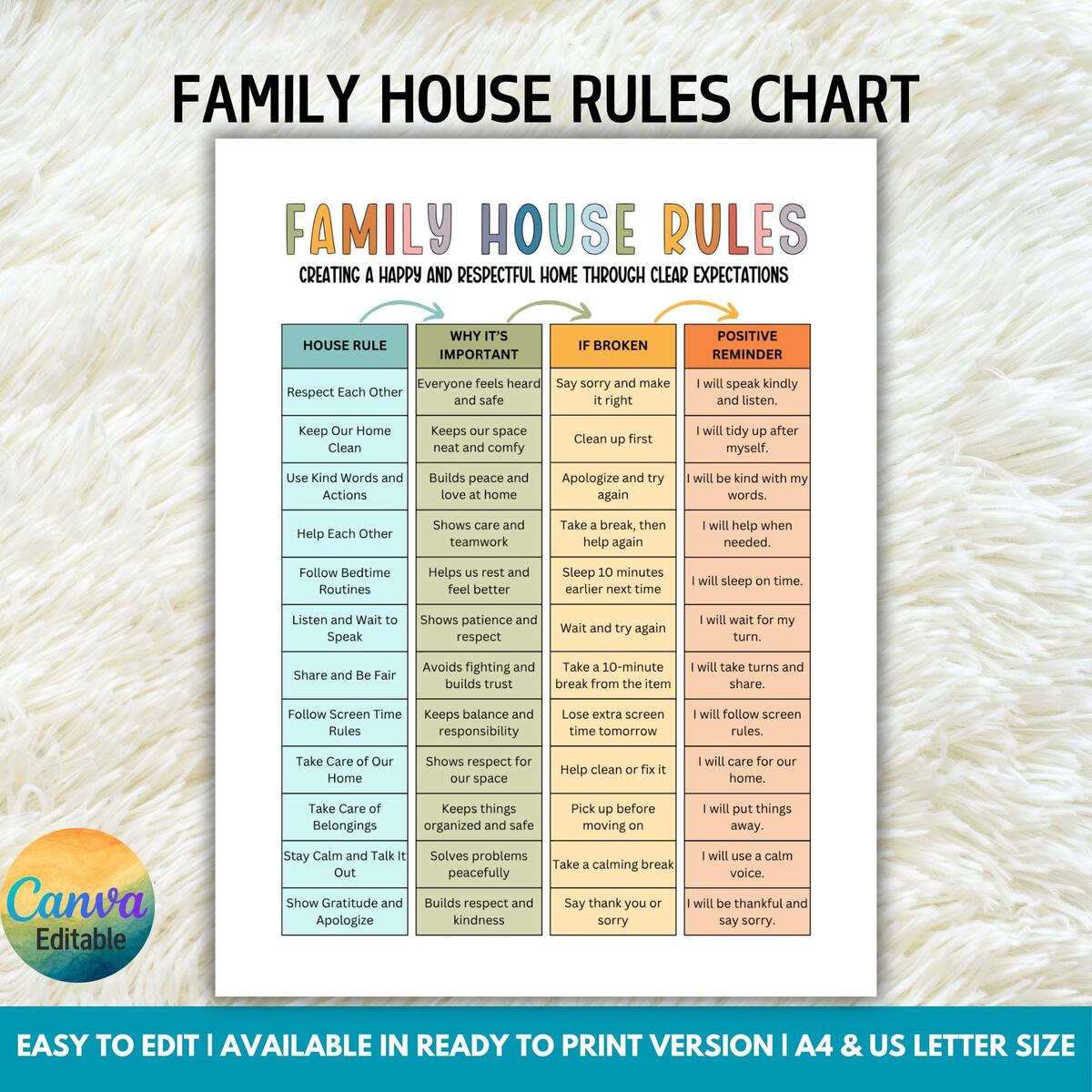 FAMILY HOUSE RULES CHART

FAMILY HOUSE RULES

CREATING A HAPPY AND RESPECTFUL HOME THROUGH CLEAR EXPECTATIONS

| HOUSE RULE | WHY IT'S IMPORTANT | IF BROKEN | POSITIVE REMINDER |
|---|---|---|---|
| Respect Each Other | Everyone feels heard and safe | Say sorry and make it right | I will speak kindly and listen. |
| Keep Our Home Clean | Keeps our space neat and comfy | Clean up first | I will tidy up after myself. |
| Use Kind Words and Actions | Builds peace and love at home | Apologize and try again | I will be kind with my words. |
| Help Each Other | Shows care and teamwork | Take a break, then help again | I will help when needed. |
| Follow Bedtime Routines | Helps us rest and feel better | Sleep 10 minutes earlier next time | I will sleep on time. |
| Listen and Wait to Speak | Shows patience and respect | Wait and try again | I will wait for my turn. |
| Share and Be Fair | Avoids fighting and builds trust | Take a 10-minute break from the item | I will take turns and share. |
| Follow Screen Time Rules | Keeps balance and responsibility | Lose extra screen time tomorrow | I will follow screen rules. |
| Take Care of Our Home | Shows respect for our space | Help clean or fix it | I will care for our home. |
| Take Care of Belongings | Keeps things organized and safe | Pick up before moving on | I will put things away. |
| Stay Calm and Talk It Out | Solves problems peacefully | Take a calming break | I will use a calm voice. |
| Show Gratitude and Apologize | Builds respect and kindness | Say thank you or sorry | I will be thankful and say sorry. |

Canva Editable

EASY TO EDIT | AVAILABLE IN READY TO PRINT VERSION | A4 & US LETTER SIZE